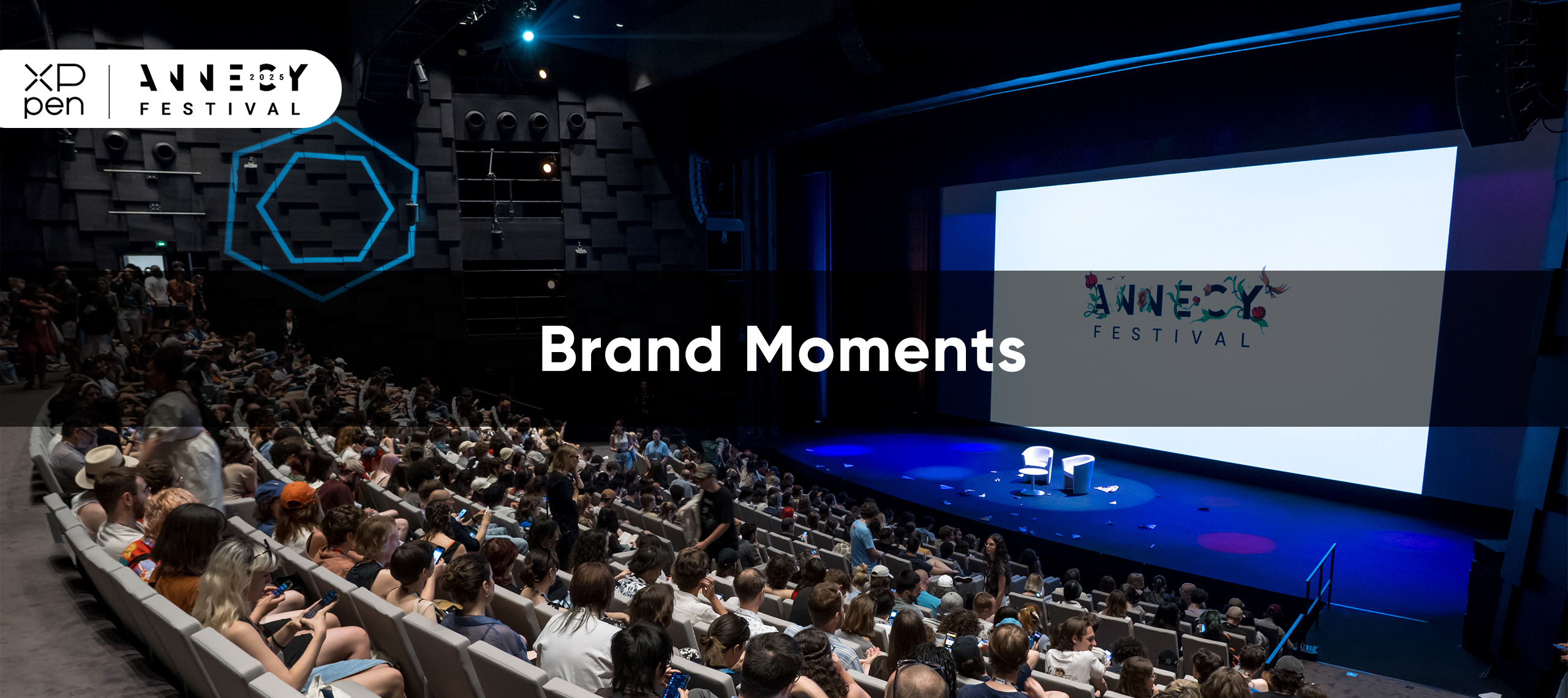 XP pen
ANNECY 2025 FESTIVAL

Brand Moments

ANNECY FESTIVAL